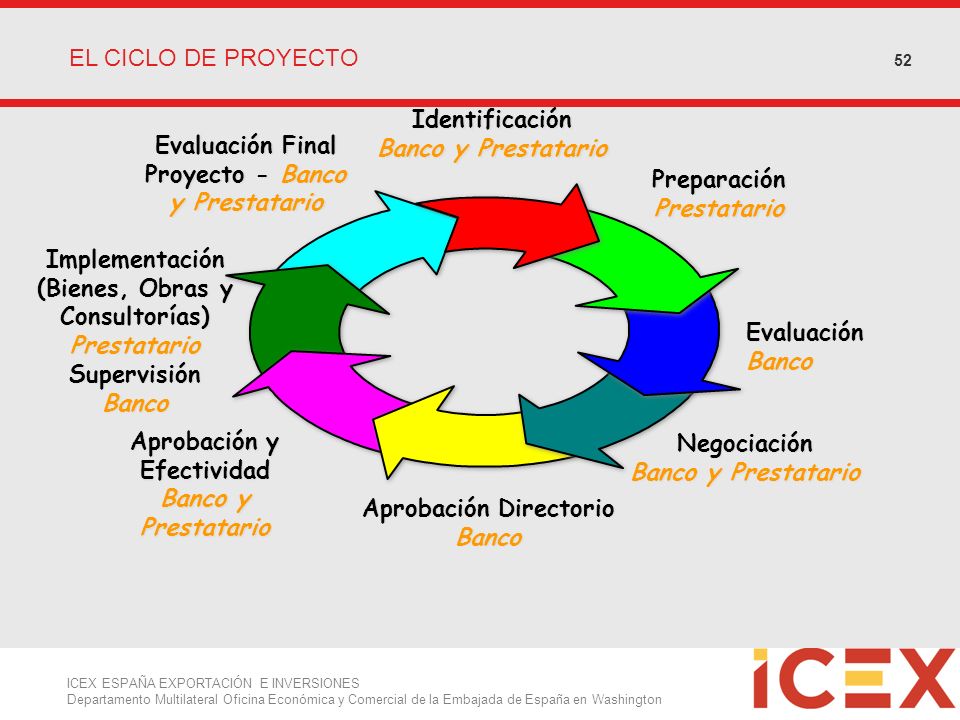 EL CICLO DE PROYECTO

52

Identificación
Banco y Prestatario

Preparación
Prestatario

Evaluación
Banco

Negociación
Banco y Prestatario

Aprobación Directorio
Banco

Aprobación y Efectividad
Banco y Prestatario

Implementación (Bienes, Obras y Consultorías)
Prestatario
Supervisión
Banco

Evaluación Final Proyecto - Banco y Prestatario

ICEX ESPAÑA EXPORTACIÓN E INVERSIONES
Departamento Multilateral Oficina Económica y Comercial de la Embajada de España en Washington

ICEX